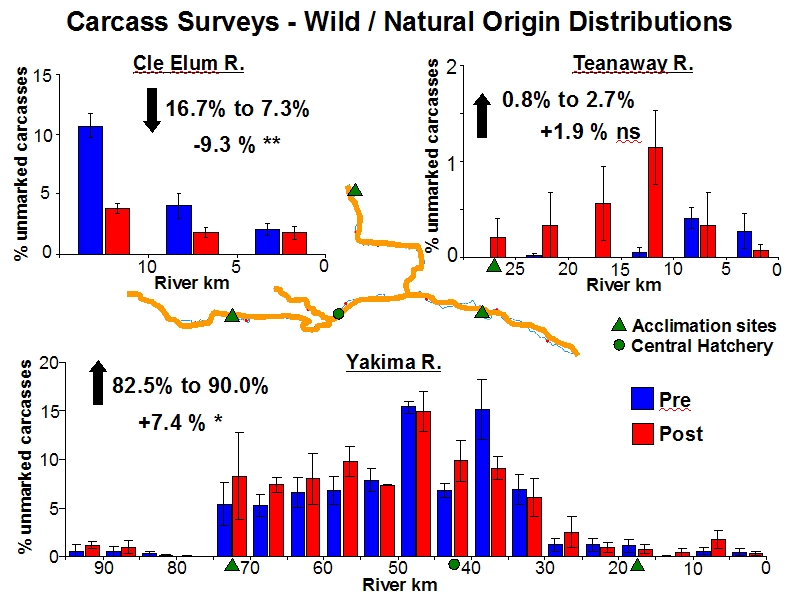 Carcass Surveys - Wild / Natural Origin Distributions

Cle Elum R.

16.7% to 7.3%
-9.3 % **

% unmarked carcasses
15
10
5
0
10
5
0
River km

Teanaway R.

0.8% to 2.7%
+1.9 % ns

% unmarked carcasses
2
1
0
25
20
15
10
5
0
River km

Acclimation sites
Central Hatchery

Yakima R.

82.5% to 90.0%
+7.4 % *

Pre
Post

% unmarked carcasses
20
15
10
5
0
90
80
70
60
50
40
30
20
10
0
River km